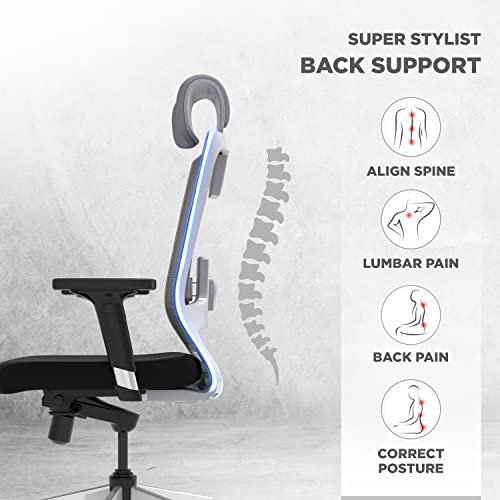 SUPER STYLIST
BACK SUPPORT

ALIGN SPINE

LUMBAR PAIN

BACK PAIN

CORRECT POSTURE